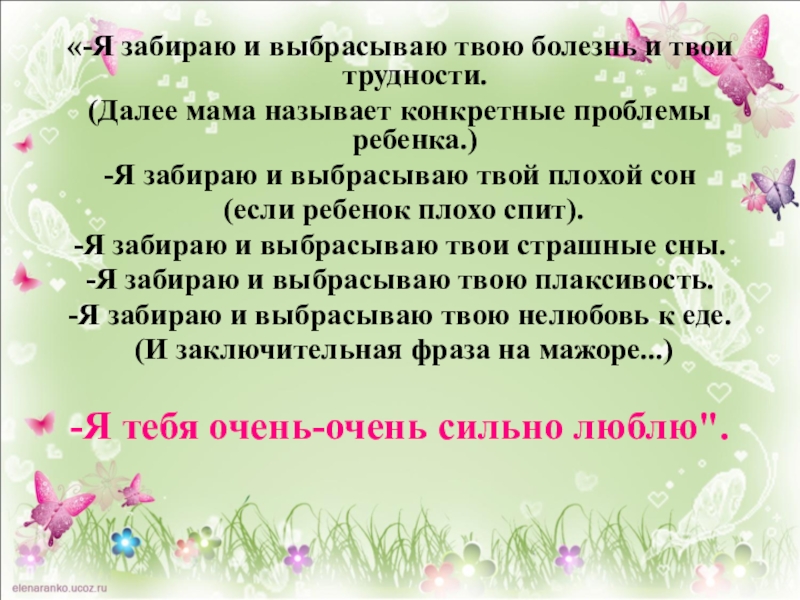 «-Я забираю и выбрасываю твою болезнь и твои трудности.
(Далее мама называет конкретные проблемы ребенка.)
-Я забираю и выбрасываю твой плохой сон (если ребенок плохо спит).
-Я забираю и выбрасываю твои страшные сны.
-Я забираю и выбрасываю твою плаксивость.
-Я забираю и выбрасываю твою нелюбовь к еде.
(И заключительная фраза на мажоре...)

-Я тебя очень-очень сильно люблю".

elenaranko.ucoz.ru